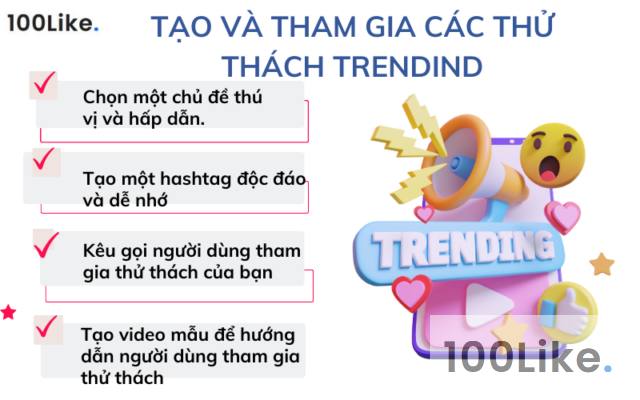 100Like.

TẠO VÀ THAM GIA CÁC THỬ THÁCH TRENDIND

Chọn một chủ đề thú vị và hấp dẫn.

Tạo một hashtag độc đáo và dễ nhớ

Kêu gọi người dùng tham gia thử thách của bạn

Tạo video mẫu để hướng dẫn người dùng tham gia thử thách

TRENDING

100Like.